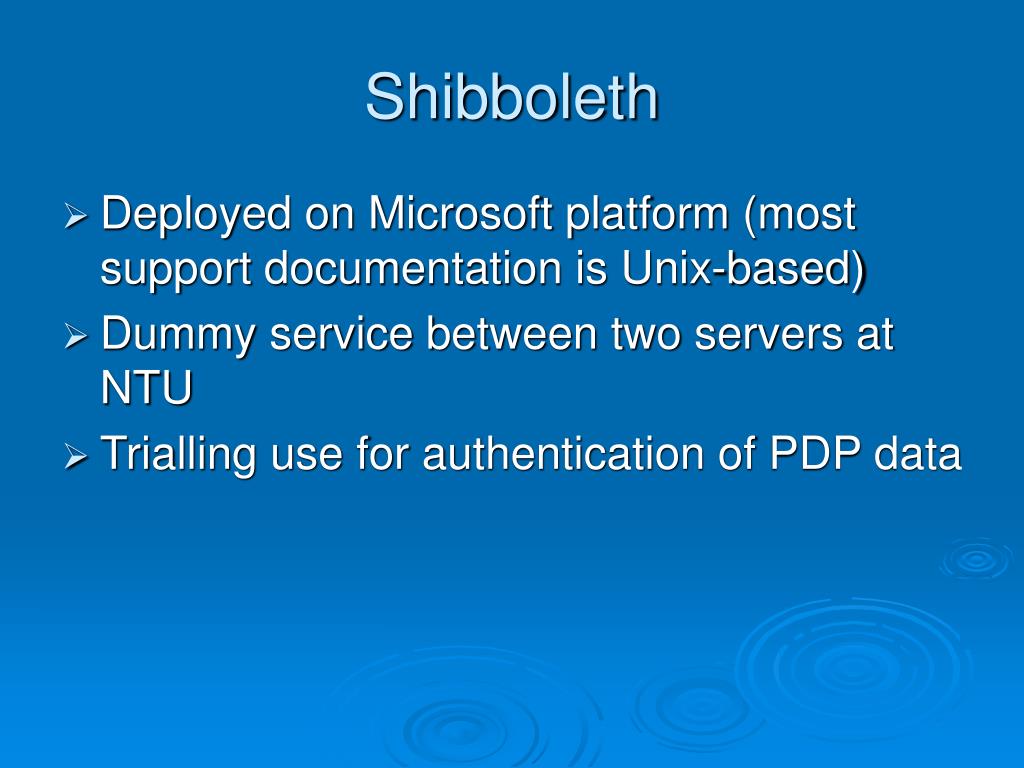 Shibboleth

➢ Deployed on Microsoft platform (most support documentation is Unix-based)
➢ Dummy service between two servers at NTU
➢ Trialling use for authentication of PDP data